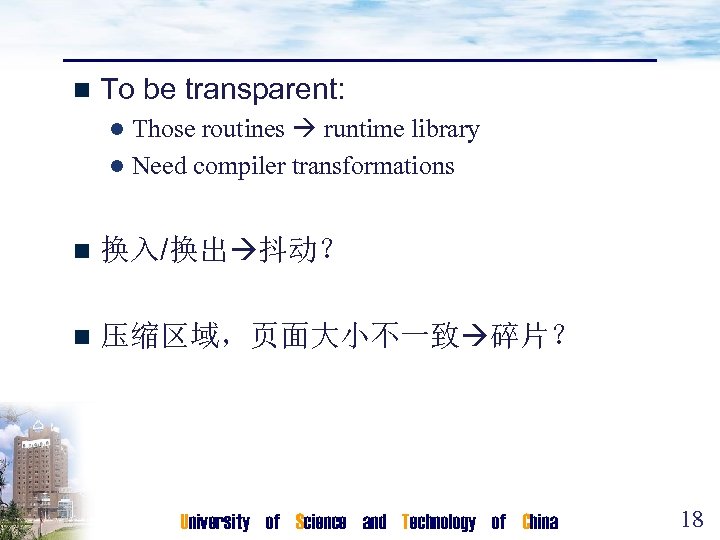 To be transparent:

Those routines → runtime library

Need compiler transformations

换入/换出→抖动？

压缩区域，页面大小不一致→碎片？

University of Science and Technology of China

18